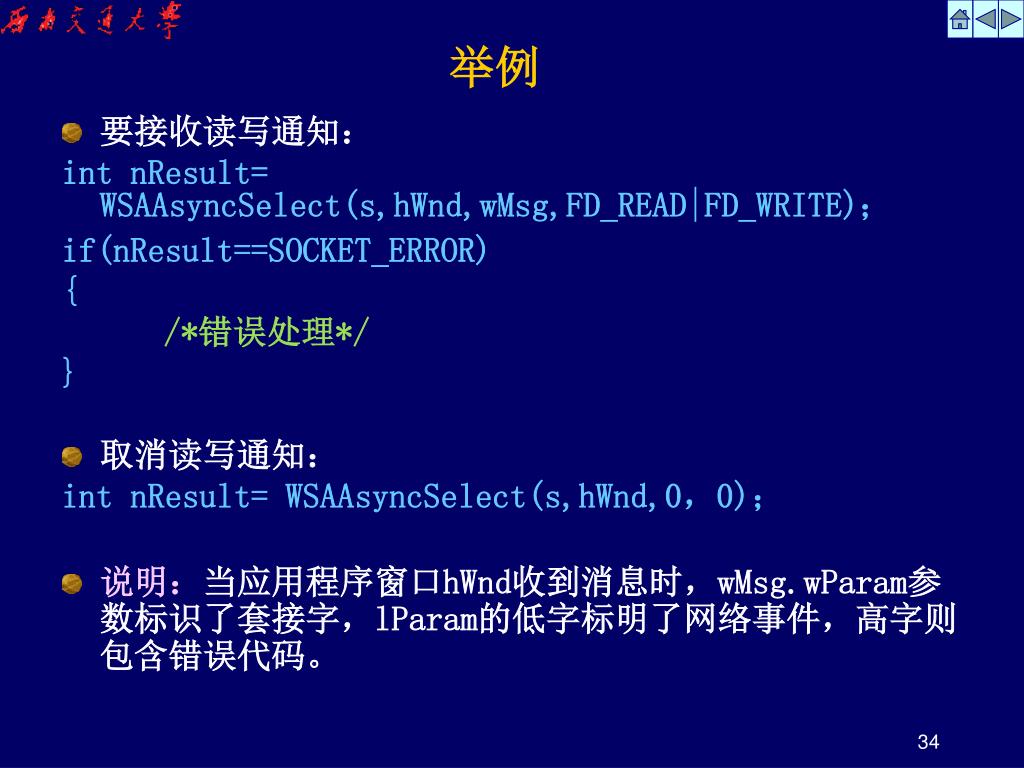 西南交通大学

举例

要接收读写通知：

int nResult= WSAAsyncSelect(s,hWnd,wMsg,FD_READ|FD_WRITE);

if(nResult==SOCKET_ERROR)
{
/*错误处理*/
}

取消读写通知：

int nResult= WSAAsyncSelect(s,hWnd,0，0);

说明：当应用程序窗口hWnd收到消息时，wMsg.wParam参数标识了套接字，lParam的低字标明了网络事件，高字则包含错误代码。

34